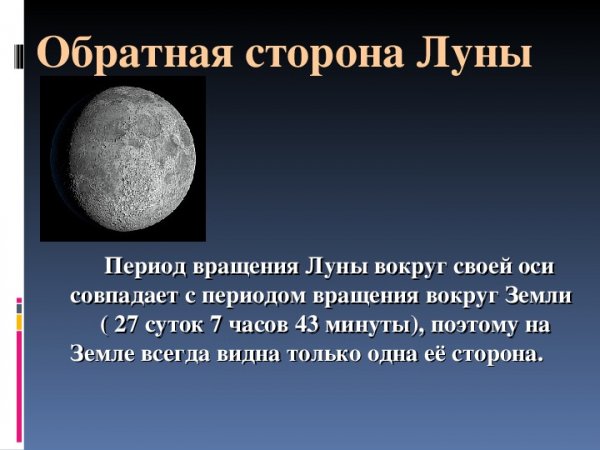 Обратная сторона Луны

Период вращения Луны вокруг своей оси совпадает с периодом вращения вокруг Земли ( 27 суток 7 часов 43 минуты), поэтому на Земле всегда видна только одна её сторона.